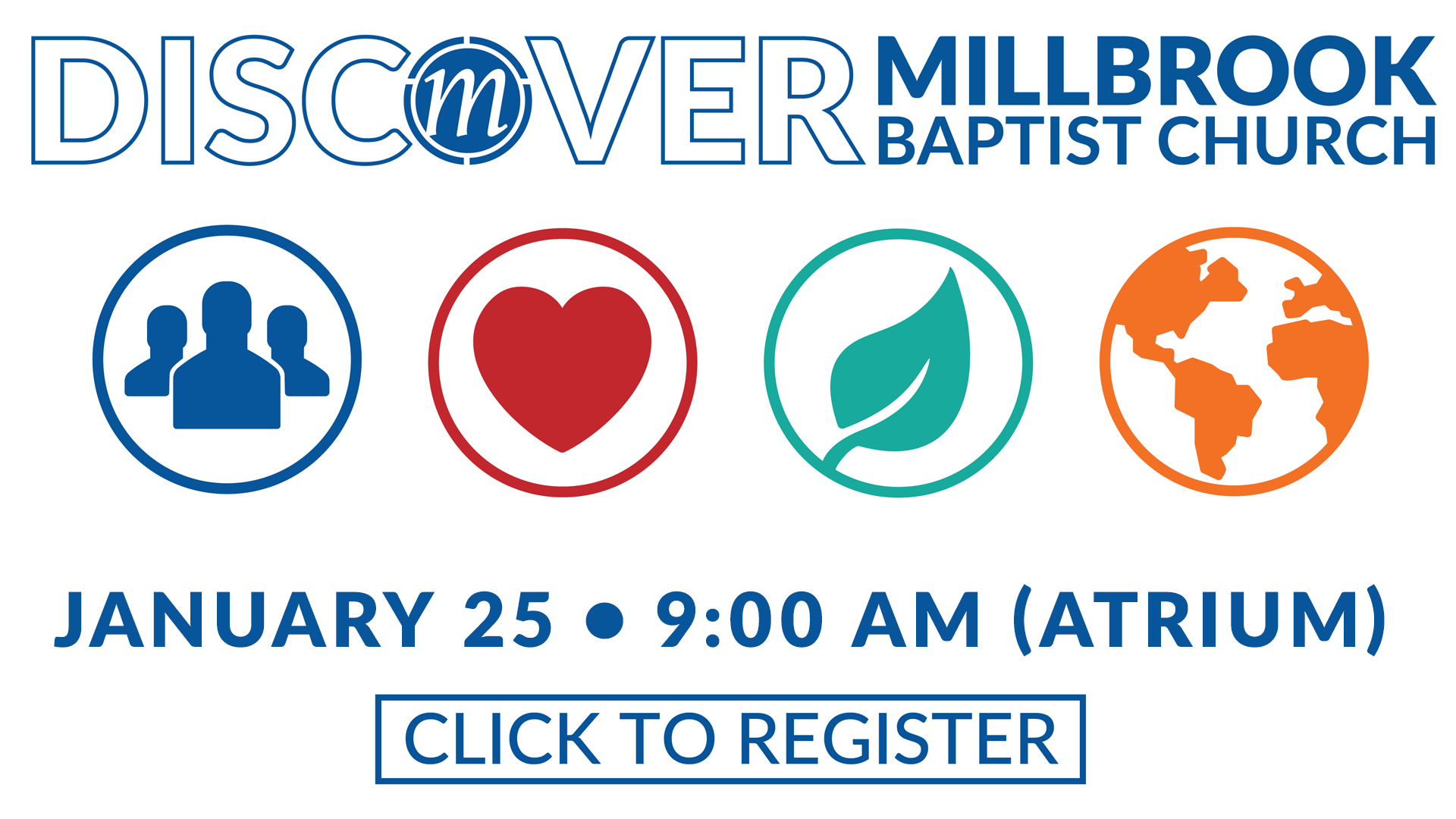 DISCOVER MILLBROOK BAPTIST CHURCH

JANUARY 25 • 9:00 AM (ATRIUM)

CLICK TO REGISTER